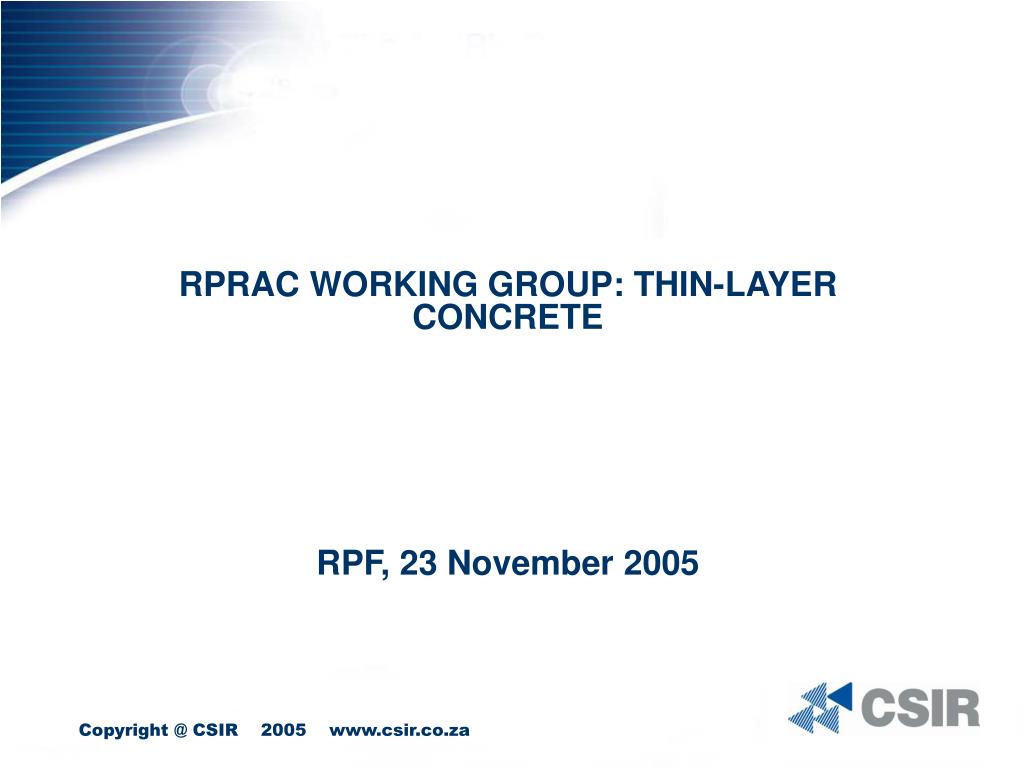 RPRAC WORKING GROUP: THIN-LAYER CONCRETE

RPF, 23 November 2005

Copyright @ CSIR 2005 www.csir.co.za

CSIR